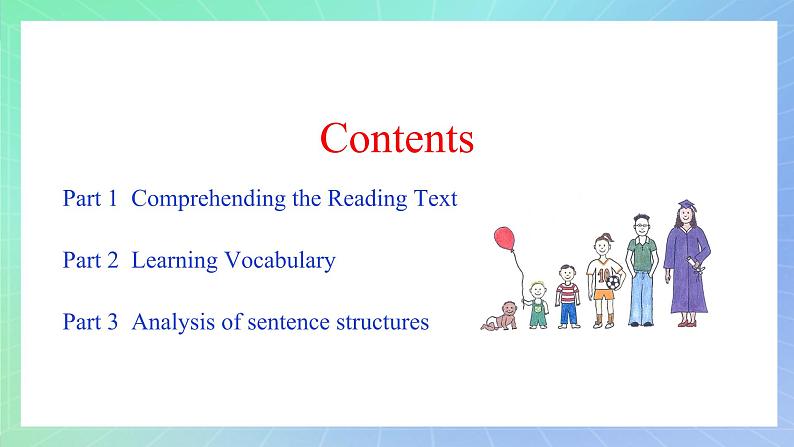 Contents

Part 1 Comprehending the Reading Text

Part 2 Learning Vocabulary

Part 3 Analysis of sentence structures

10